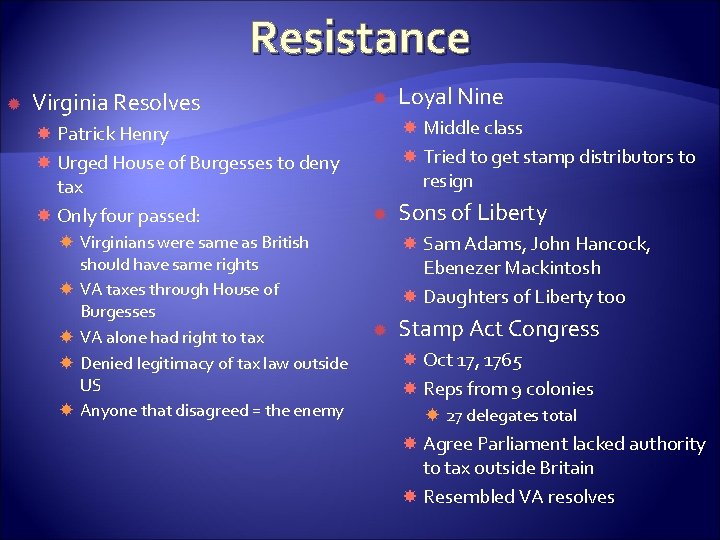 Resistance

Virginia Resolves
Patrick Henry
Urged House of Burgesses to deny tax
Only four passed:
Virginians were same as British should have same rights
VA taxes through House of Burgesses
VA alone had right to tax
Denied legitimacy of tax law outside US
Anyone that disagreed = the enemy

Loyal Nine
Middle class
Tried to get stamp distributors to resign
Sons of Liberty
Sam Adams, John Hancock, Ebenezer Mackintosh
Daughters of Liberty too
Stamp Act Congress
Oct 17, 1765
Reps from 9 colonies
27 delegates total
Agree Parliament lacked authority to tax outside Britain
Resembled VA resolves